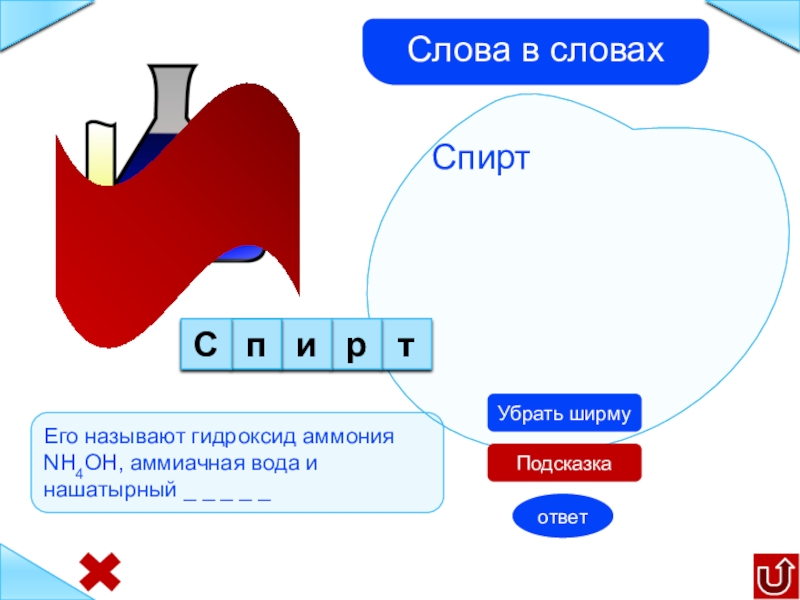 Слова в словах

Спирт

С п и р т

Его называют гидроксид аммония $NH_4OH$, аммиачная вода и нашатырный _ _ _ _ _

Убрать ширму

Подсказка

ответ